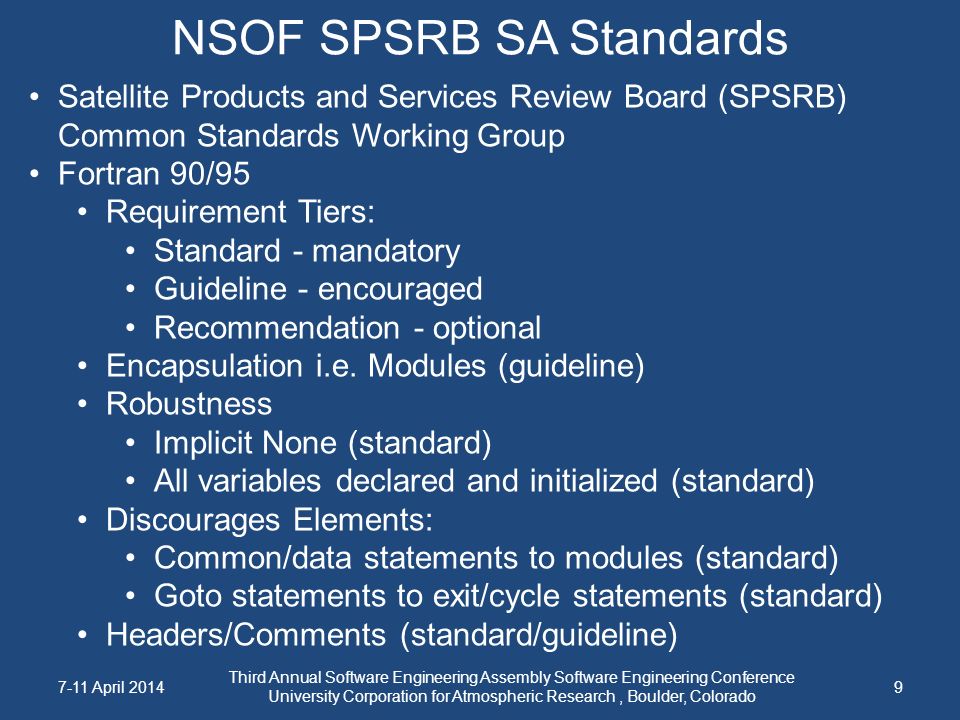 NSOF SPSRB SA Standards

• Satellite Products and Services Review Board (SPSRB) Common Standards Working Group
• Fortran 90/95
  • Requirement Tiers:
    • Standard - mandatory
    • Guideline - encouraged
    • Recommendation - optional
  • Encapsulation i.e. Modules (guideline)
  • Robustness
    • Implicit None (standard)
    • All variables declared and initialized (standard)
  • Discourages Elements:
    • Common/data statements to modules (standard)
    • Goto statements to exit/cycle statements (standard)
  • Headers/Comments (standard/guideline)

7-11 April 2014

Third Annual Software Engineering Assembly Software Engineering Conference
University Corporation for Atmospheric Research , Boulder, Colorado

9